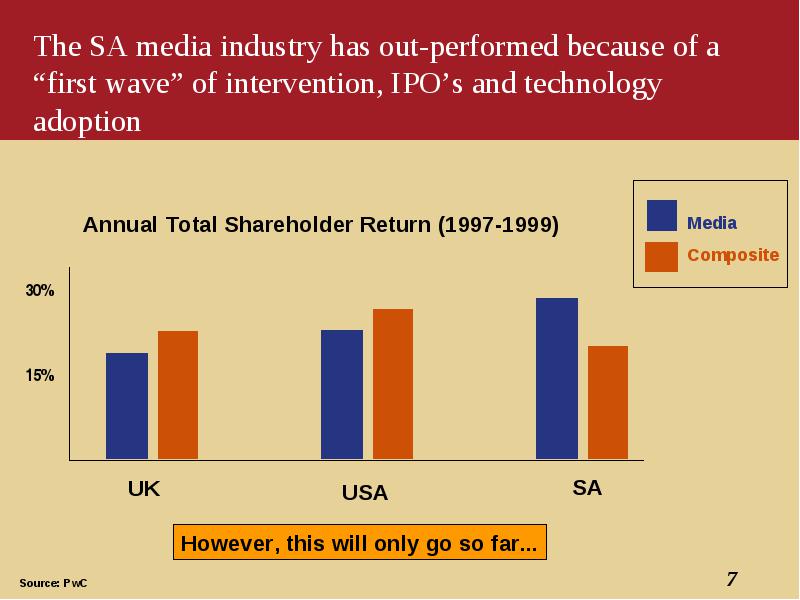 The SA media industry has out-performed because of a “first wave” of intervention, IPO’s and technology adoption

Annual Total Shareholder Return (1997-1999)

Media
Composite

30%
15%

UK
USA
SA

However, this will only go so far...

Source: PwC

7